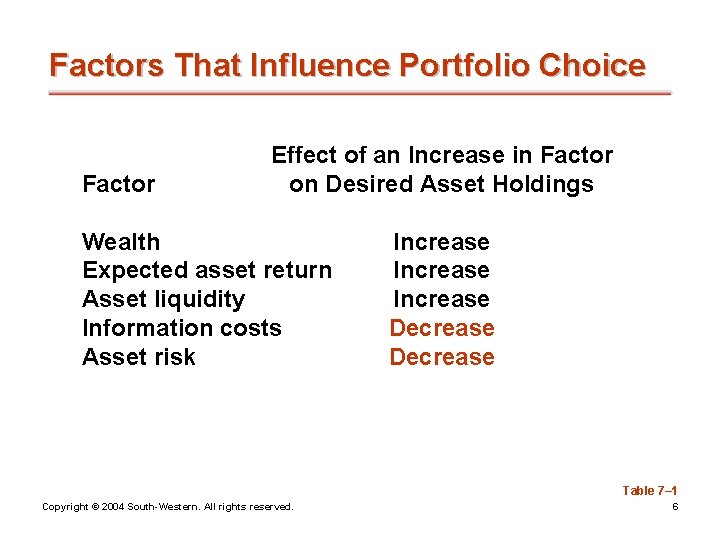 Factors That Influence Portfolio Choice

| Factor | Effect of an Increase in Factor on Desired Asset Holdings |
|---|---|
| Wealth | Increase |
| Expected asset return | Increase |
| Asset liquidity | Increase |
| Information costs | Decrease |
| Asset risk | Decrease |

Table 7–1

Copyright © 2004 South-Western. All rights reserved.

6